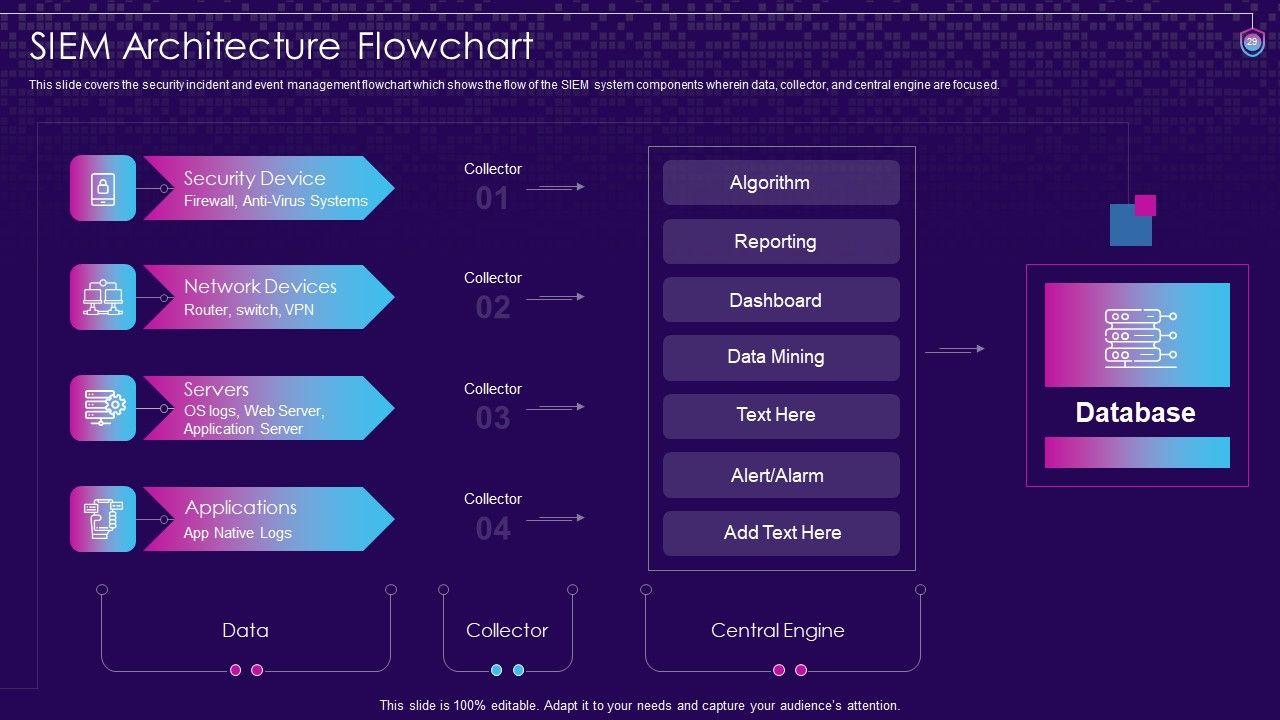 SIEM Architecture Flowchart

29

This slide covers the security incident and event management flowchart which shows the flow of the SIEM system components wherein data, collector, and central engine are focused.

Security Device
Firewall, Anti-Virus Systems

Network Devices
Router, switch, VPN

Servers
OS logs, Web Server, Application Server

Applications
App Native Logs

Collector
01

Collector
02

Collector
03

Collector
04

Algorithm

Reporting

Dashboard

Data Mining

Text Here

Alert/Alarm

Add Text Here

Database

Data

Collector

Central Engine

This slide is 100% editable. Adapt it to your needs and capture your audience's attention.